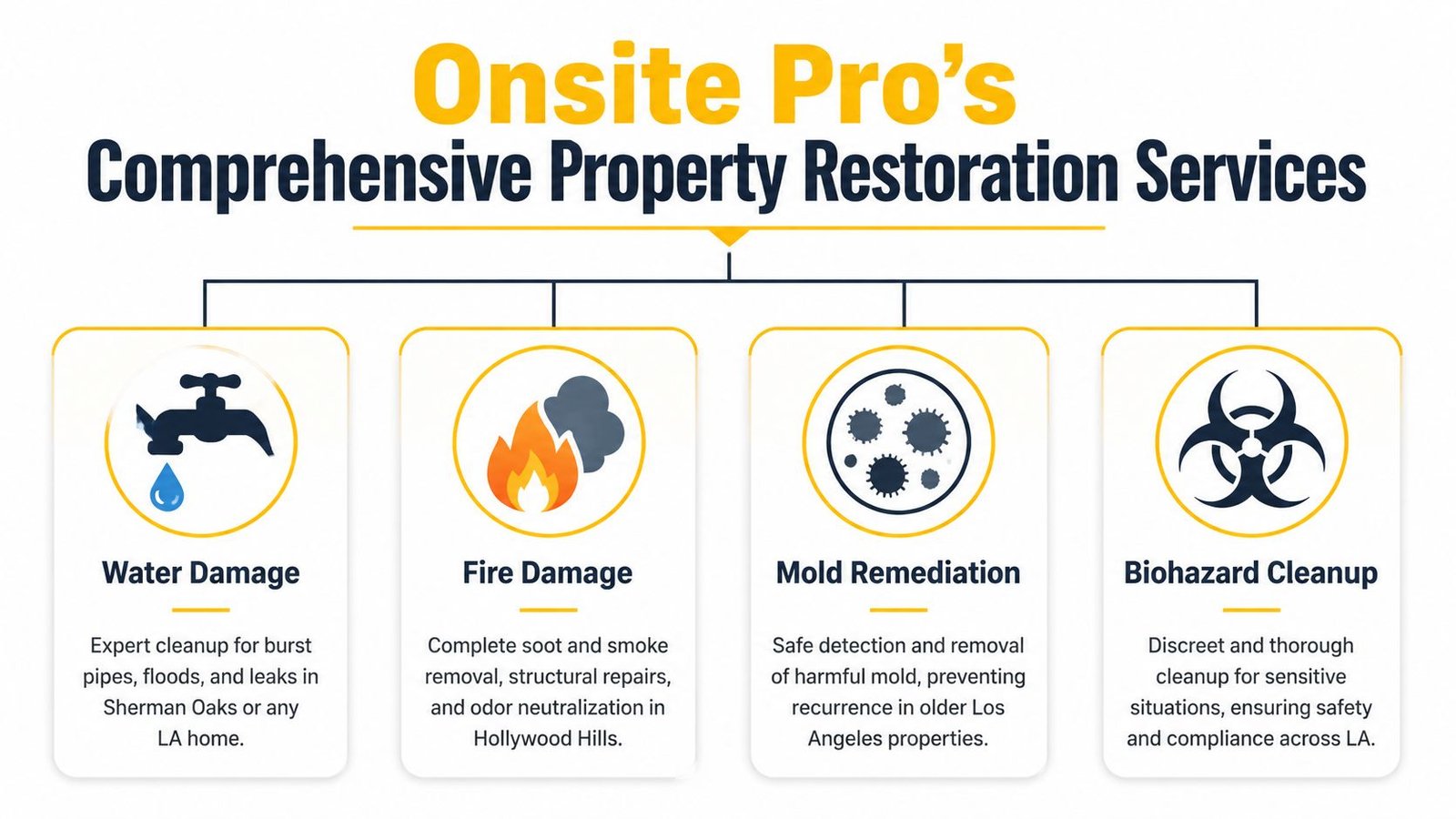 Onsite Pro's
Comprehensive Property Restoration Services

Water Damage

Expert cleanup for burst pipes, floods, and leaks in Sherman Oaks or any LA home.

Fire Damage

Complete soot and smoke removal, structural repairs, and odor neutralization in Hollywood Hills.

Mold Remediation

Safe detection and removal of harmful mold, preventing recurrence in older Los Angeles properties.

Biohazard Cleanup

Discreet and thorough cleanup for sensitive situations, ensuring safety and compliance across LA.